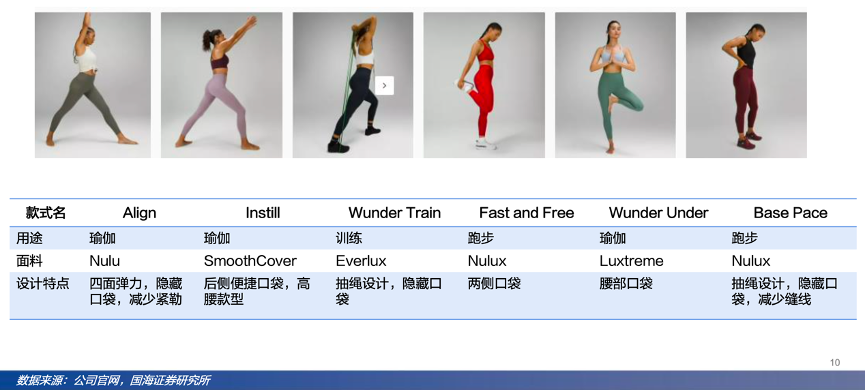 | 款式名 | Align | Instill | Wunder Train | Fast and Free | Wunder Under | Base Pace |
|---|---|---|---|---|---|---|
| 用途 | 瑜伽 | 瑜伽 | 训练 | 跑步 | 瑜伽 | 跑步 |
| 面料 | Nulu | SmoothCover | Everlux | Nulux | Luxtreme | Nulux |
| 设计特点 | 四面弹力，隐藏口袋，减少紧勒 | 后侧便捷口袋，高腰款型 | 抽绳设计，隐藏口袋 | 两侧口袋 | 腰部口袋 | 抽绳设计，隐藏口袋，减少缝线 |

10

数据来源：公司官网，国海证券研究所